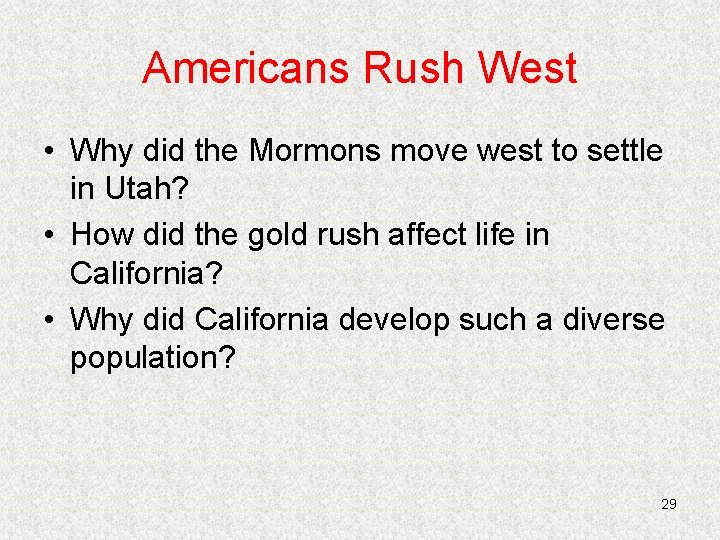 Americans Rush West

• Why did the Mormons move west to settle in Utah?
• How did the gold rush affect life in California?
• Why did California develop such a diverse population?

29